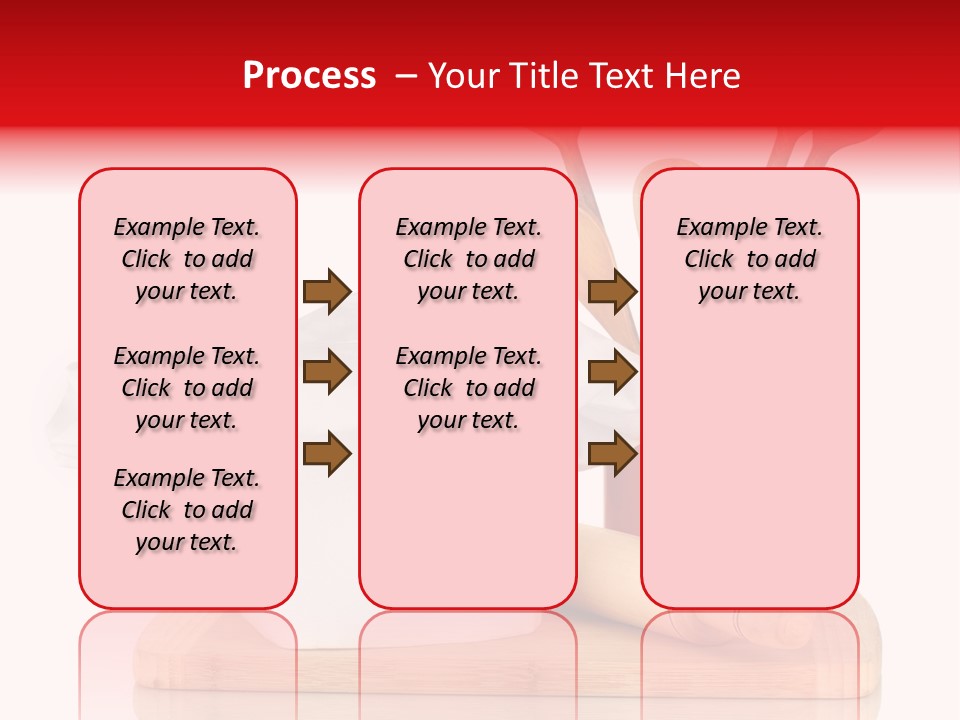 Process – Your Title Text Here

Example Text. Click to add your text.

Example Text. Click to add your text.

Example Text. Click to add your text.

Example Text. Click to add your text.

Example Text. Click to add your text.

Example Text. Click to add your text.